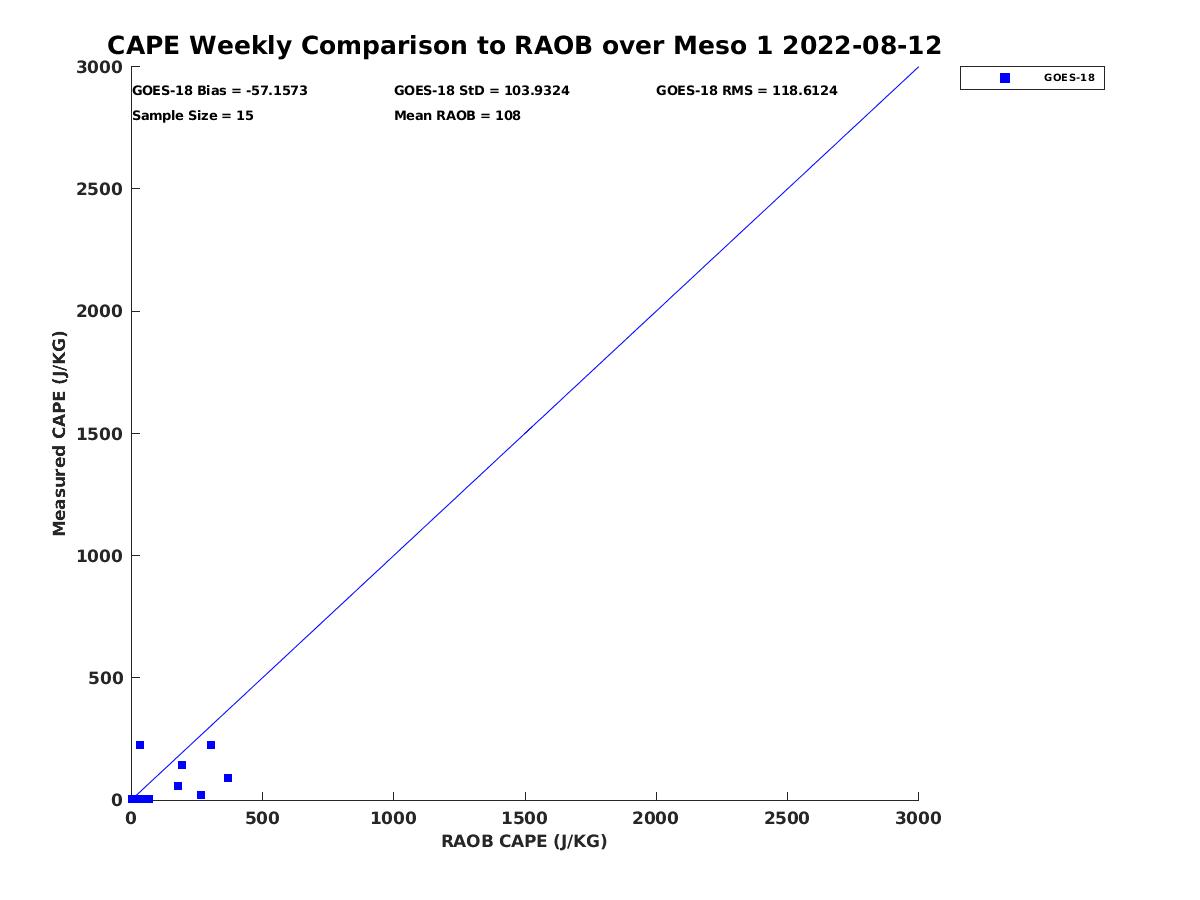 CAPE Weekly Comparison to RAOB over Meso 1 2022-08-12

GOES-18 Bias = -57.1573
GOES-18 StD = 103.9324
GOES-18 RMS = 118.6124
Sample Size = 15
Mean RAOB = 108

GOES-18

Measured CAPE (J/KG)

3000
2500
2000
1500
1000
500
0

0
500
1000
1500
2000
2500
3000

RAOB CAPE (J/KG)